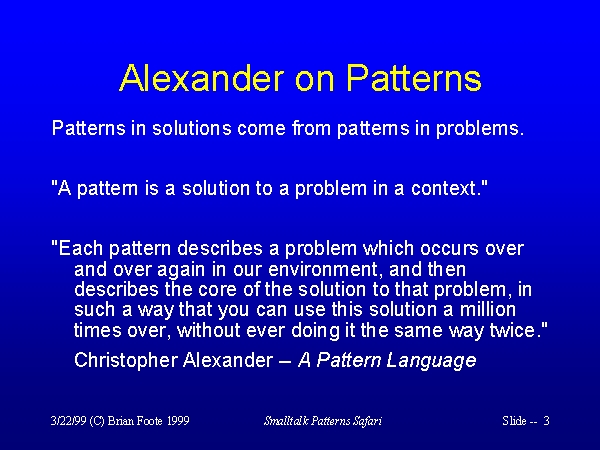 Alexander on Patterns

Patterns in solutions come from patterns in problems.

"A pattern is a solution to a problem in a context."

"Each pattern describes a problem which occurs over and over again in our environment, and then describes the core of the solution to that problem, in such a way that you can use this solution a million times over, without ever doing it the same way twice."

Christopher Alexander -- A Pattern Language

3/22/99 (C) Brian Foote 1999

Smalltalk Patterns Safari

Slide -- 3